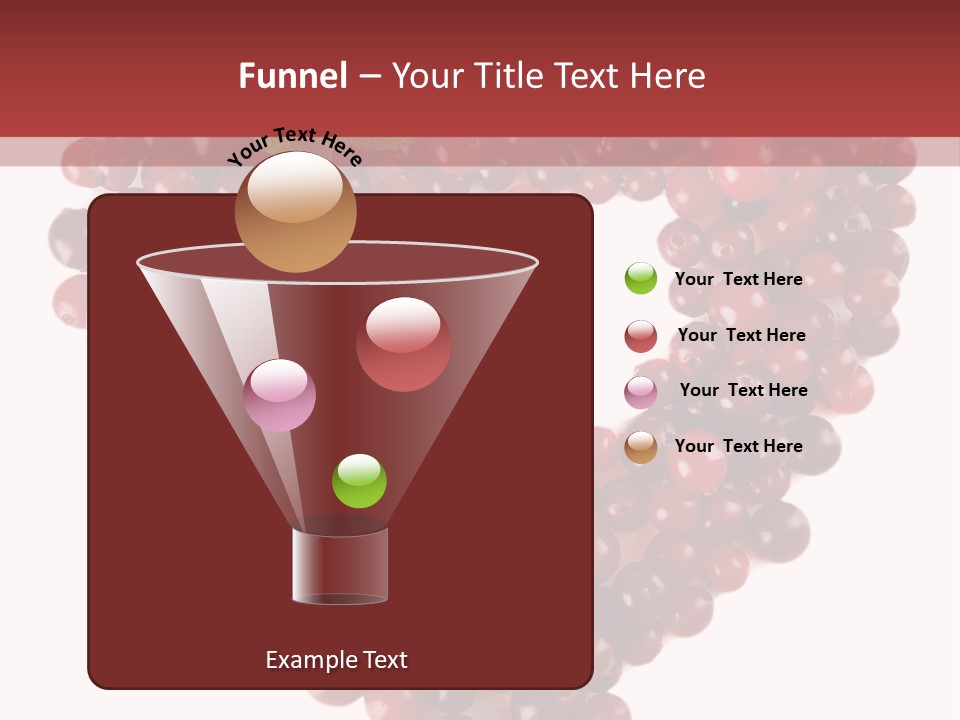 Funnel – Your Title Text Here

Your Text Here

Your Text Here

Your Text Here

Your Text Here

Your Text Here

Example Text